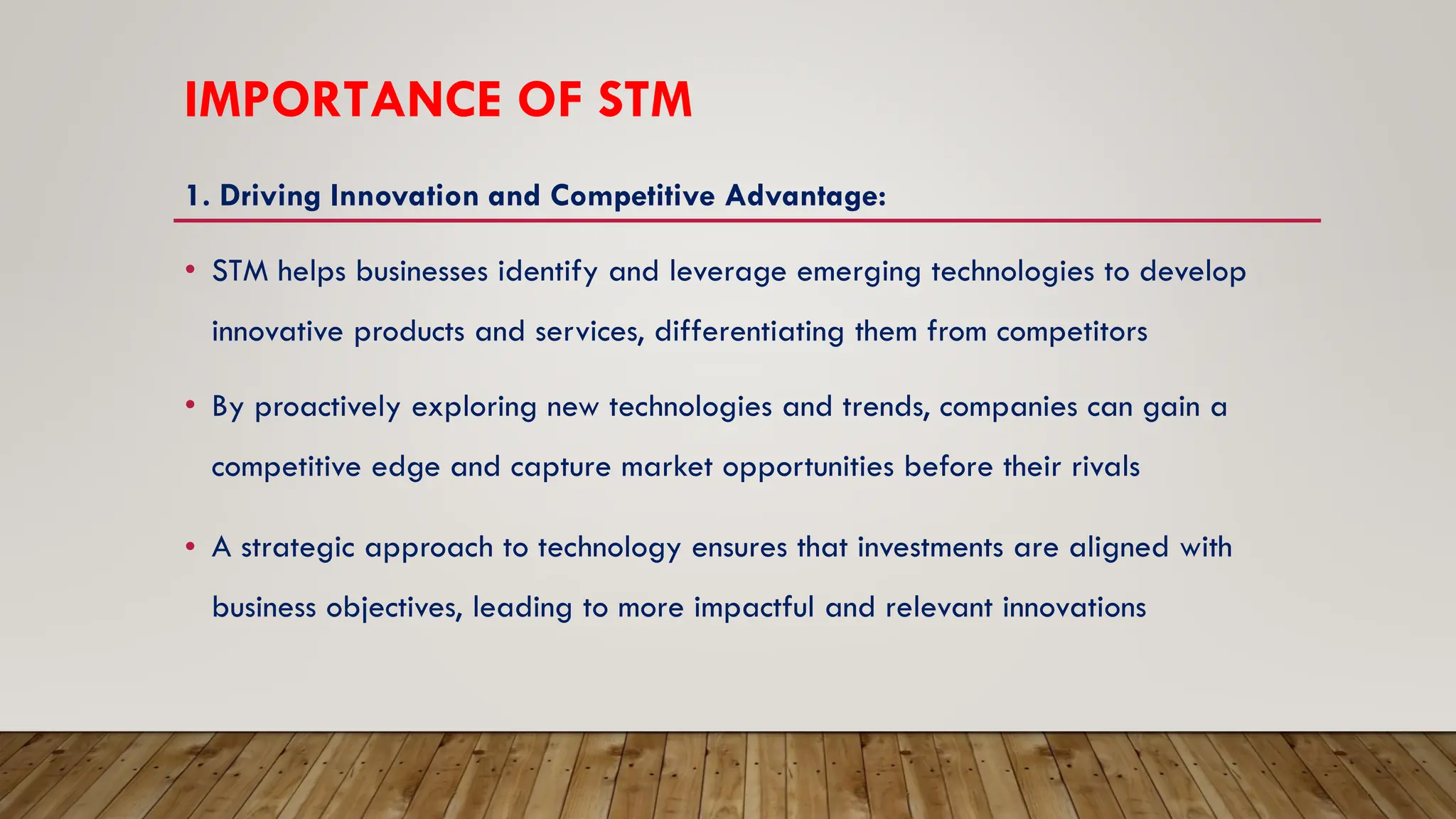 IMPORTANCE OF STM

1. Driving Innovation and Competitive Advantage:

• STM helps businesses identify and leverage emerging technologies to develop innovative products and services, differentiating them from competitors

• By proactively exploring new technologies and trends, companies can gain a competitive edge and capture market opportunities before their rivals

• A strategic approach to technology ensures that investments are aligned with business objectives, leading to more impactful and relevant innovations